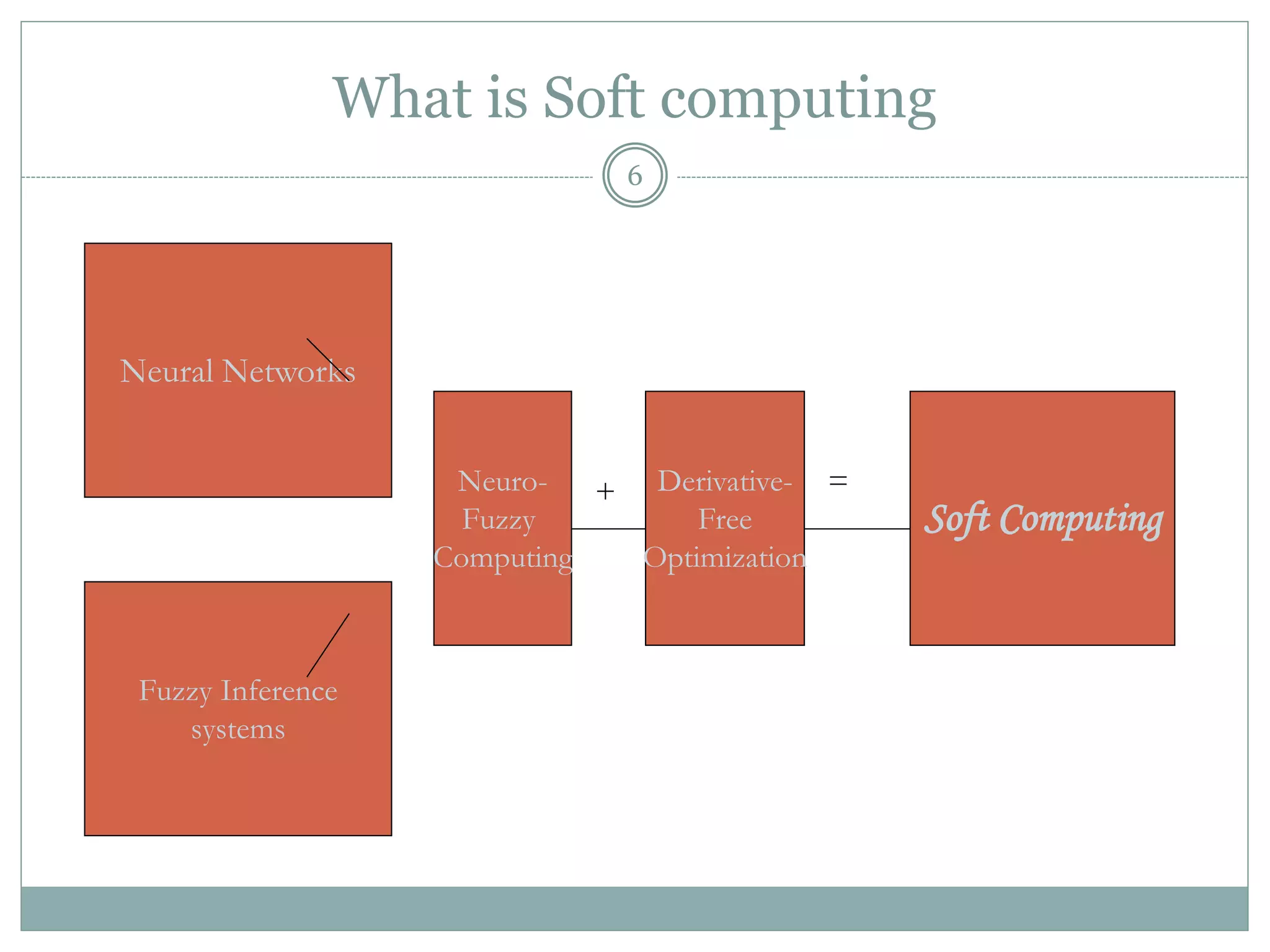 What is Soft computing

6

Neural Networks

Fuzzy Inference systems

Neuro-Fuzzy Computing

+

Derivative-Free Optimization

=

Soft Computing